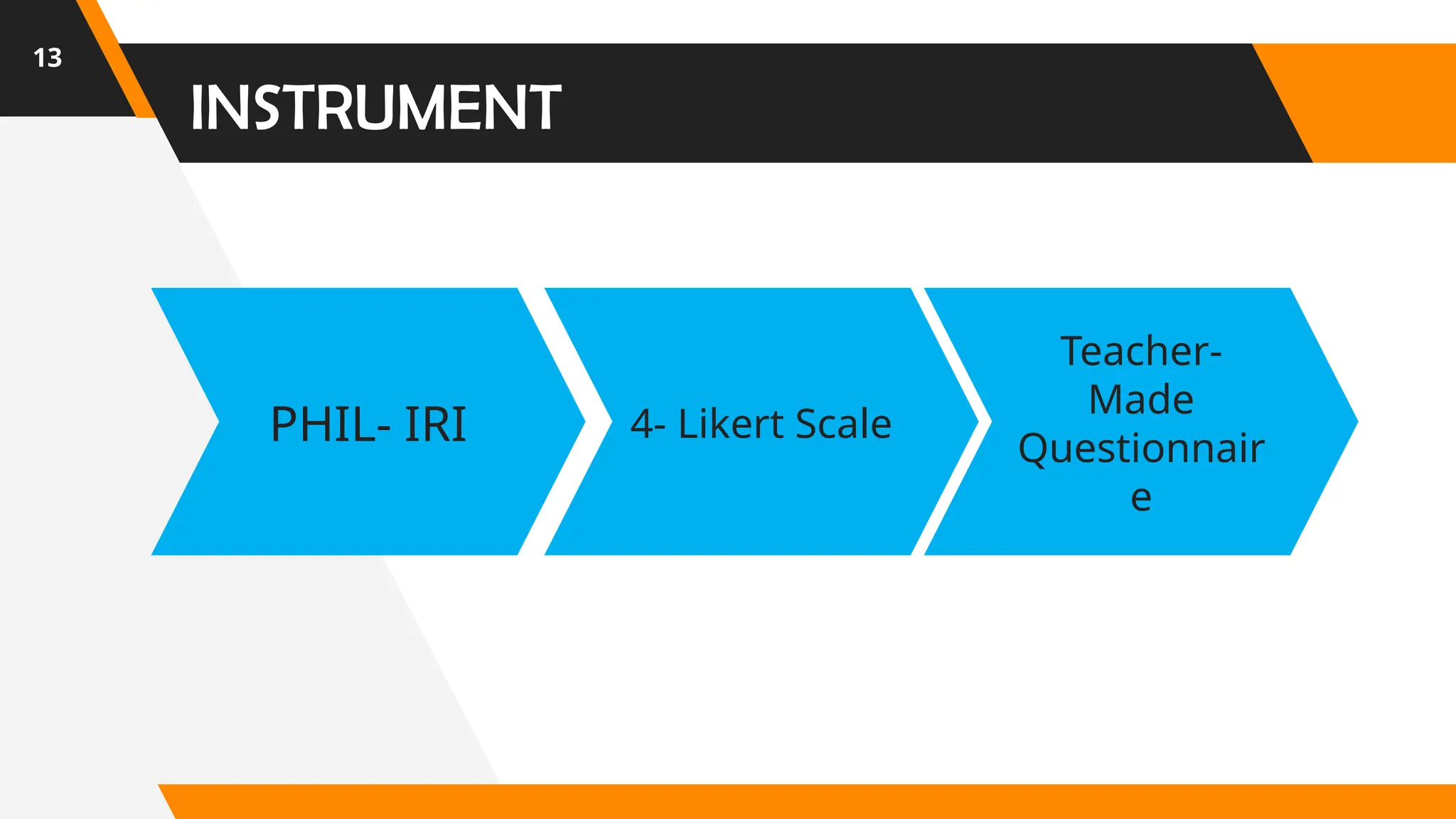 13

INSTRUMENT

PHIL- IRI

4- Likert Scale

Teacher-Made Questionnaire